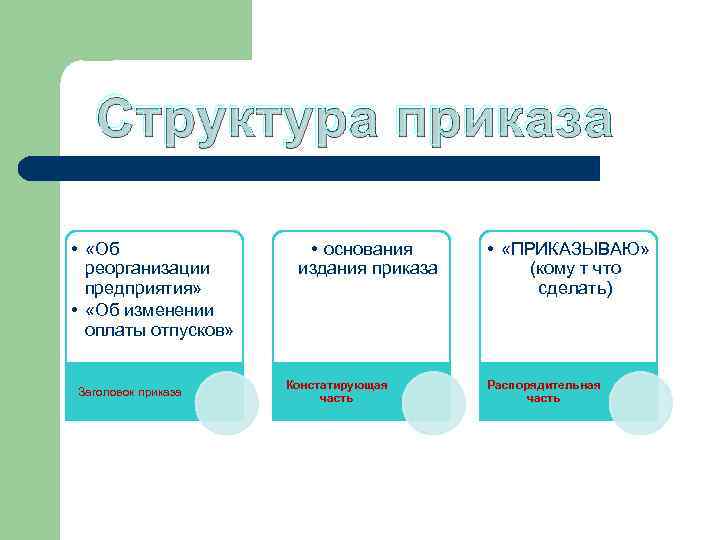 Структура приказа

• «Об реорганизации предприятия»
• «Об изменении оплаты отпусков»

Заголовок приказа

• основания издания приказа

Констатирующая часть

• «ПРИКАЗЫВАЮ» (кому т что сделать)

Распорядительная часть